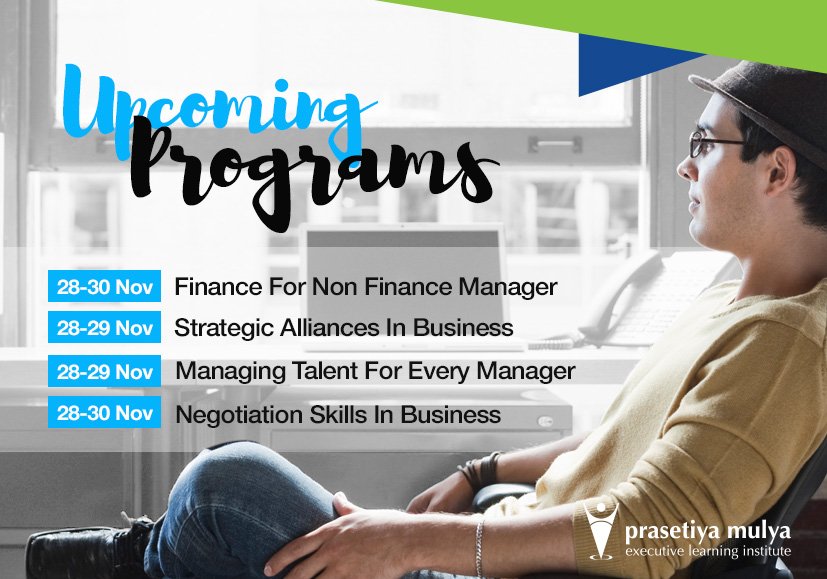 Upcoming Programs

28-30 Nov Finance For Non Finance Manager

28-29 Nov Strategic Alliances In Business

28-29 Nov Managing Talent For Every Manager

28-30 Nov Negotiation Skills In Business

prasetiya mulya
executive learning institute